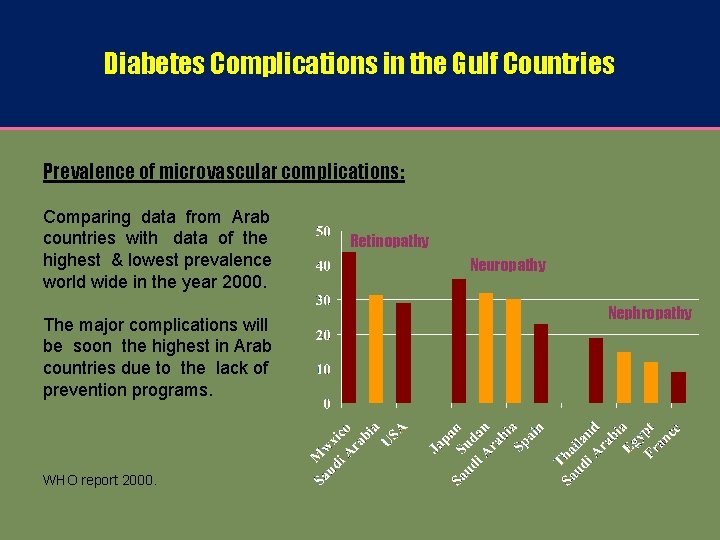 Diabetes Complications in the Gulf Countries

Prevalence of microvascular complications:

Comparing data from Arab countries with data of the highest & lowest prevalence world wide in the year 2000.

The major complications will be soon the highest in Arab countries due to the lack of prevention programs.

WHO report 2000.

50
40
30
20
10
0

Retinopathy
Neuropathy
Nephropathy

Mwxico
Saudi Arabia
USA
Japan
Sudan
Saudi Arabia
Spain
Thailand
Saudi Arabia
Egypt
France